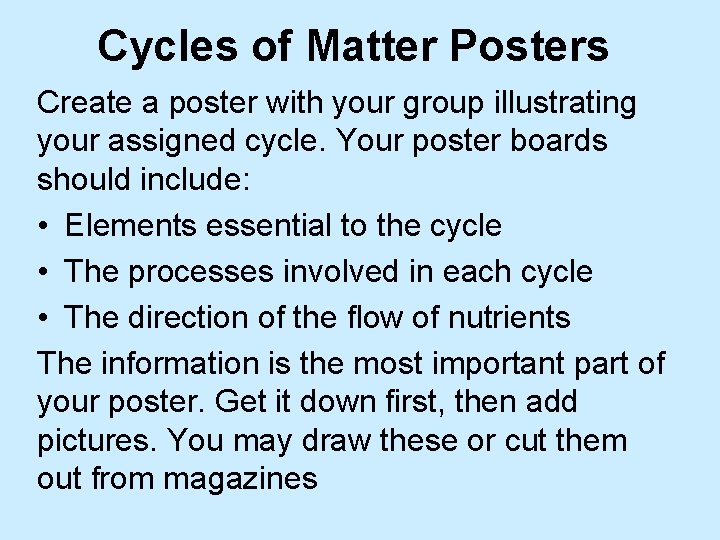 Cycles of Matter Posters

Create a poster with your group illustrating your assigned cycle. Your poster boards should include:

• Elements essential to the cycle
• The processes involved in each cycle
• The direction of the flow of nutrients

The information is the most important part of your poster. Get it down first, then add pictures. You may draw these or cut them out from magazines